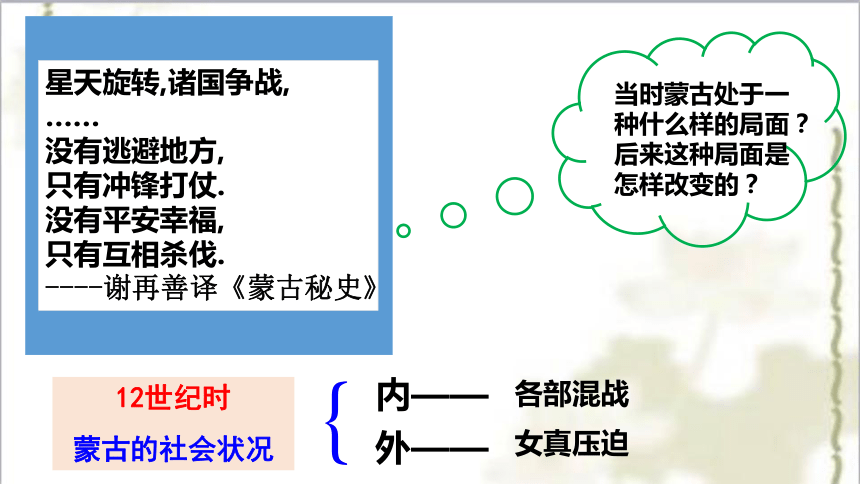 星天旋转,诸国争战,
……
没有逃避地方,
只有冲锋打仗.
没有平安幸福,
只有互相杀伐.
----谢再善译《蒙古秘史》

当时蒙古处于一种什么样的局面？后来这种局面是怎样改变的？

12世纪时
蒙古的社会状况

内—— 各部混战
外—— 女真压迫